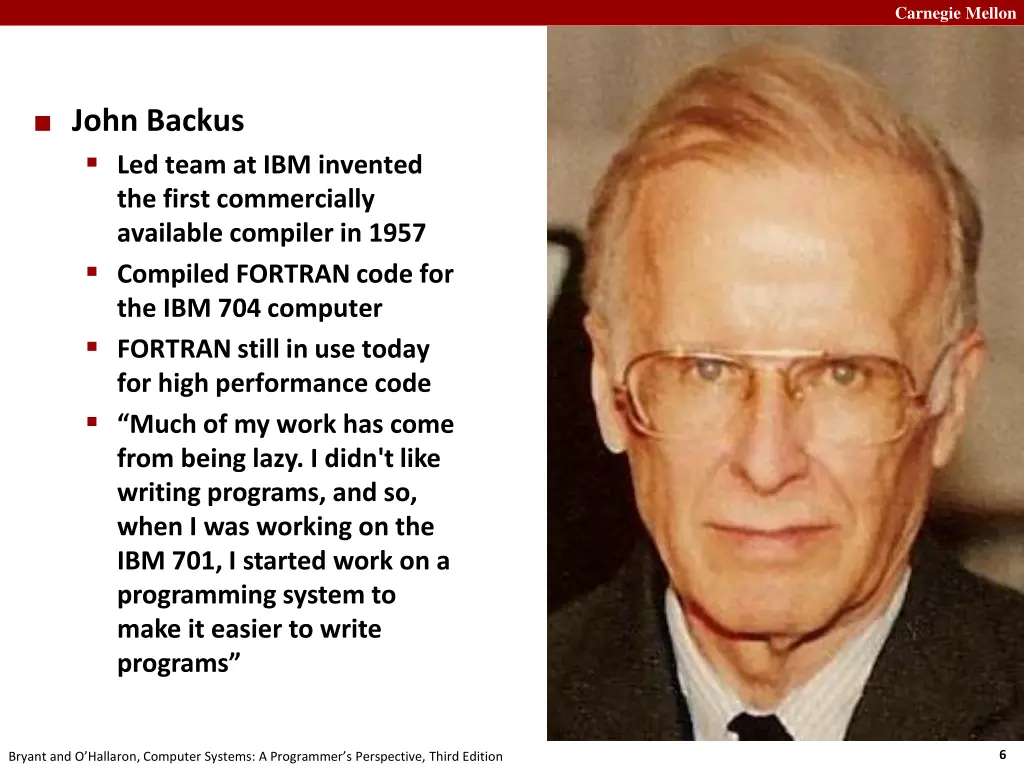 Carnegie Mellon

■ John Backus
▪ Led team at IBM invented the first commercially available compiler in 1957
▪ Compiled FORTRAN code for the IBM 704 computer
▪ FORTRAN still in use today for high performance code
▪ “Much of my work has come from being lazy. I didn't like writing programs, and so, when I was working on the IBM 701, I started work on a programming system to make it easier to write programs”

Bryant and O’Hallaron, Computer Systems: A Programmer’s Perspective, Third Edition

6